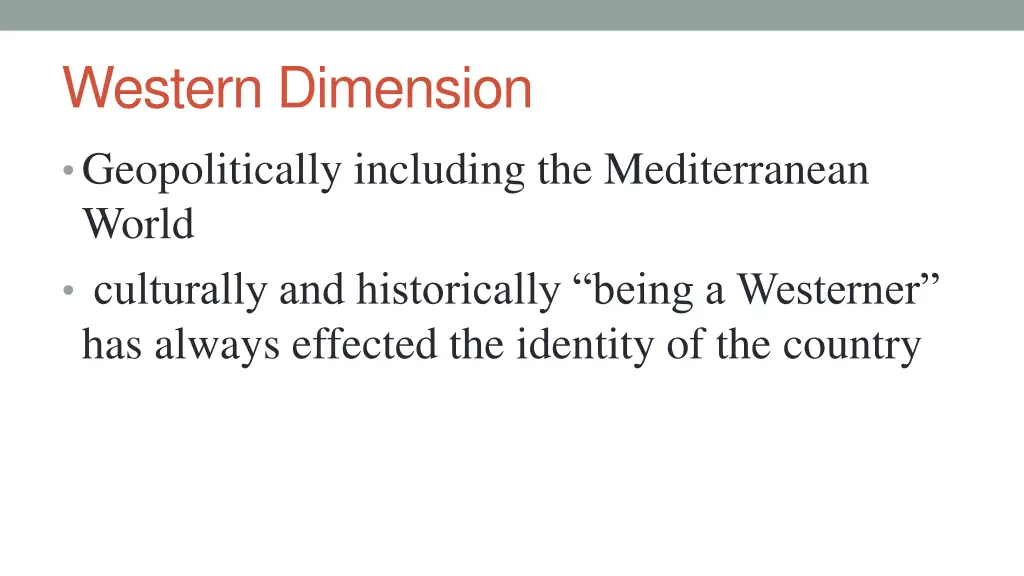 Western Dimension

• Geopolitically including the Mediterranean World
• culturally and historically “being a Westerner” has always effected the identity of the country